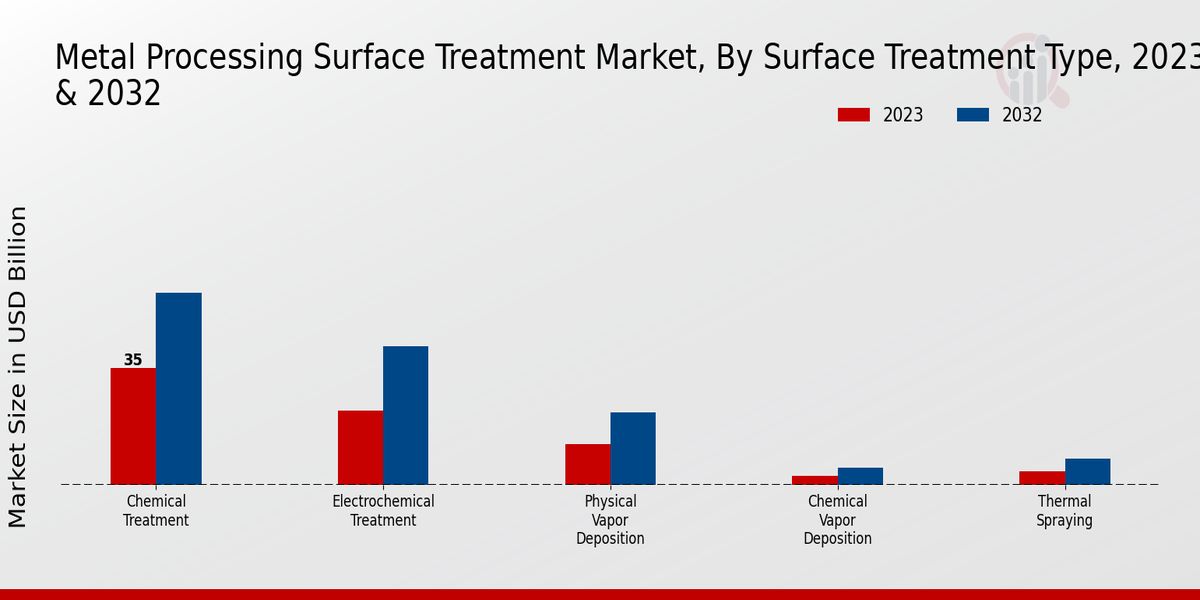 Metal Processing Surface Treatment Market, By Surface Treatment Type, 2023 & 2032

2023 2032

Market Size in USD Billion

35

Chemical Treatment

Electrochemical Treatment

Physical Vapor Deposition

Chemical Vapor Deposition

Thermal Spraying